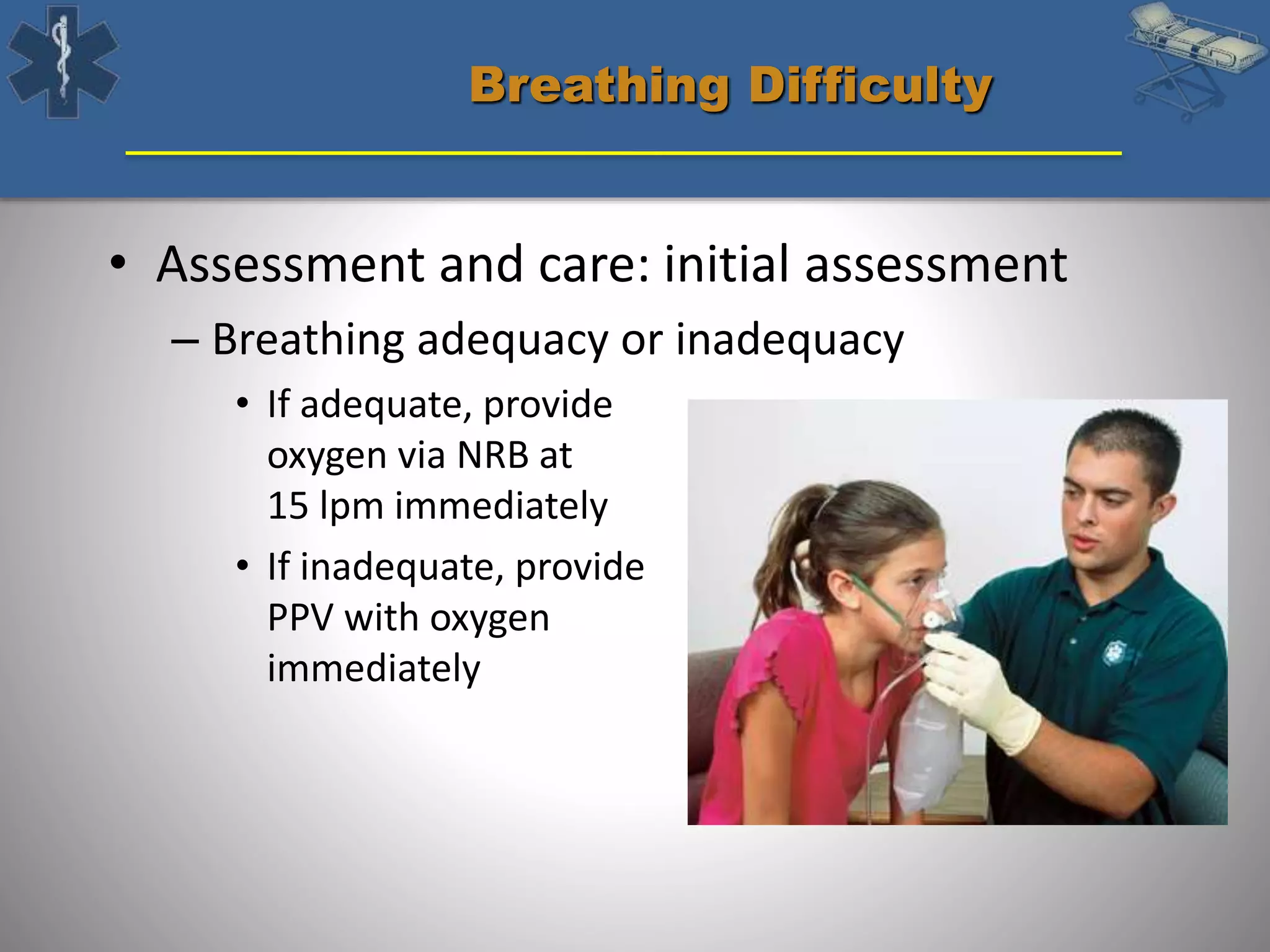 Breathing Difficulty

• Assessment and care: initial assessment

– Breathing adequacy or inadequacy

• If adequate, provide oxygen via NRB at 15 lpm immediately

• If inadequate, provide PPV with oxygen immediately